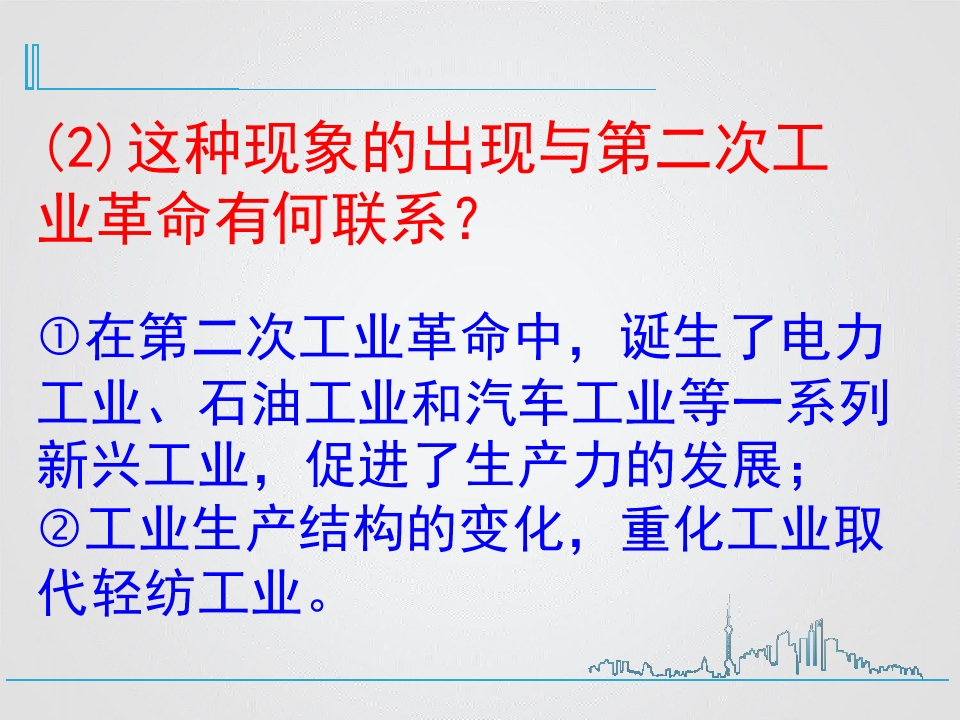 (2)这种现象的出现与第二次工业革命有何联系？

①在第二次工业革命中，诞生了电力工业、石油工业和汽车工业等一系列新兴工业，促进了生产力的发展；
②工业生产结构的变化，重化工业取代轻纺工业。